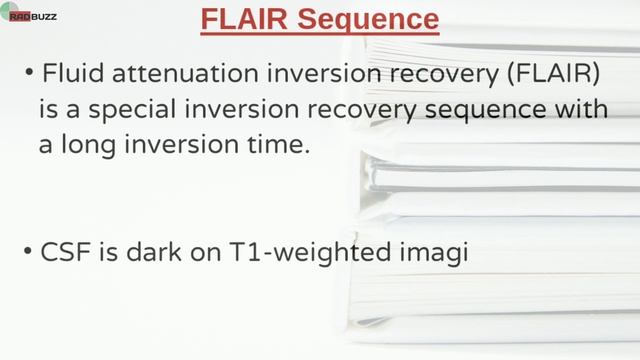 RADBUZZ

FLAIR Sequence

• Fluid attenuation inversion recovery (FLAIR) is a special inversion recovery sequence with a long inversion time.

• CSF is dark on T1-weighted imagi